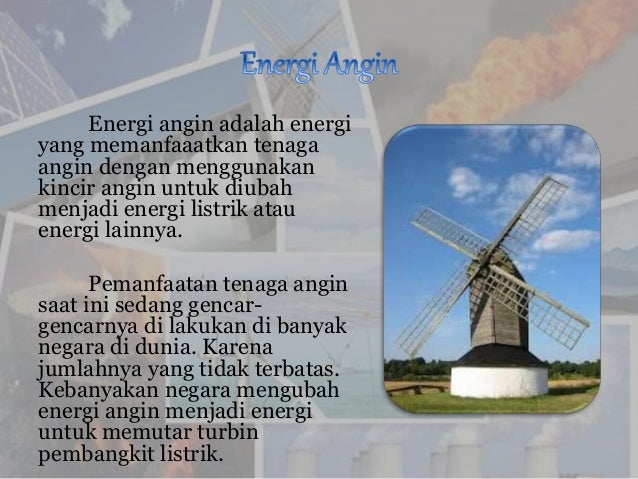 Energi Angin

Energi angin adalah energi yang memanfaaatkan tenaga angin dengan menggunakan kincir angin untuk diubah menjadi energi listrik atau energi lainnya.

Pemanfaatan tenaga angin saat ini sedang gencar-gencarnya di lakukan di banyak negara di dunia. Karena jumlahnya yang tidak terbatas. Kebanyakan negara mengubah energi angin menjadi energi untuk memutar turbin pembangkit listrik.